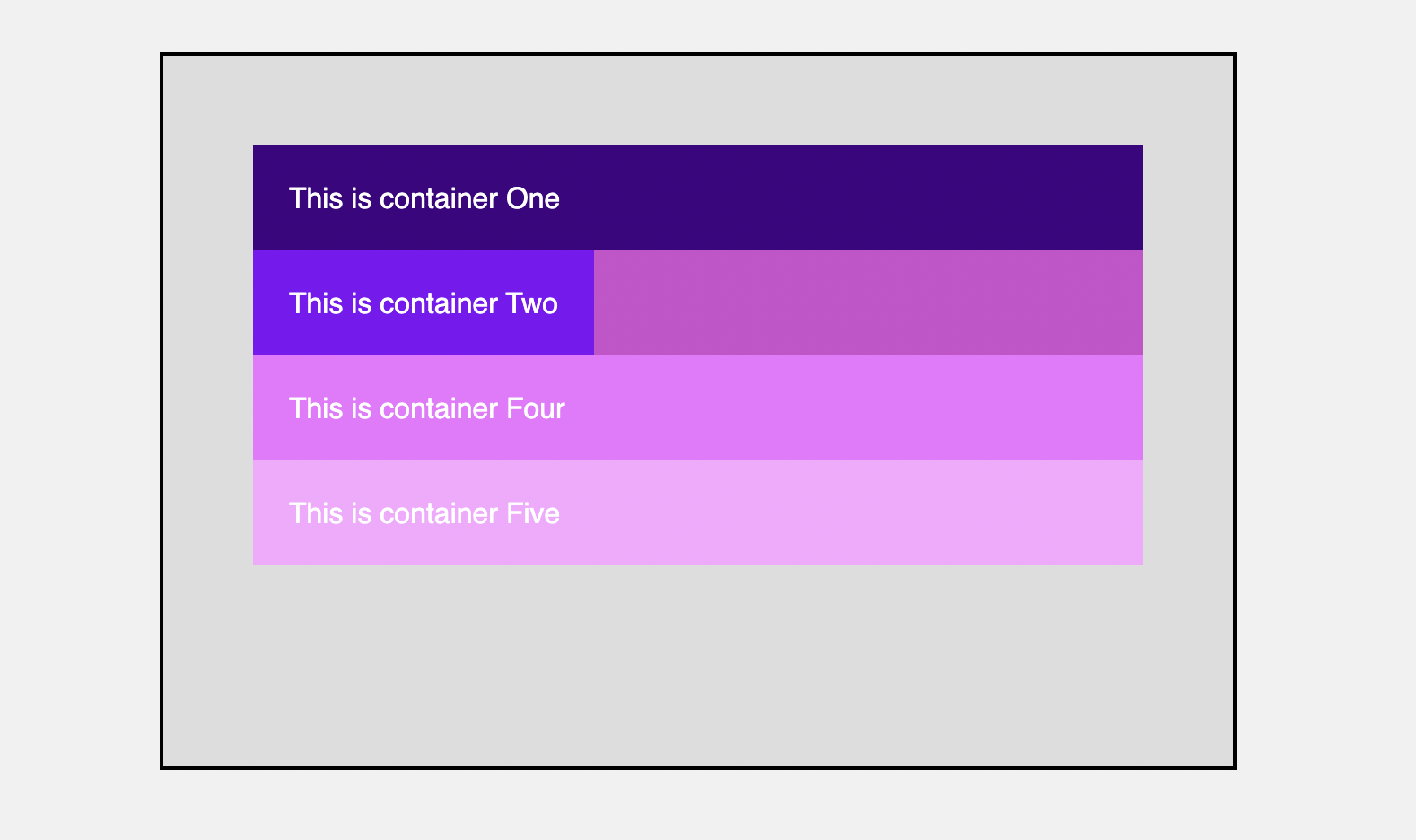 This is container One

This is container Two

This is container Four

This is container Five